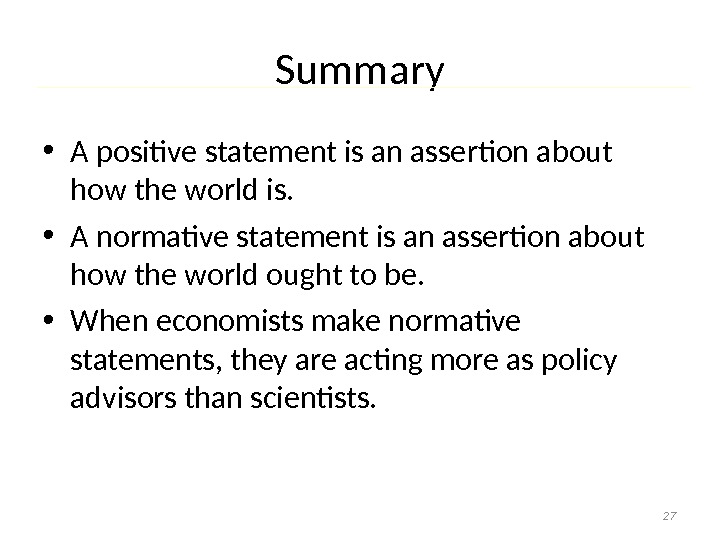 Summary

• A positive statement is an assertion about how the world is.

• A normative statement is an assertion about how the world ought to be.

• When economists make normative statements, they are acting more as policy advisors than scientists.

27